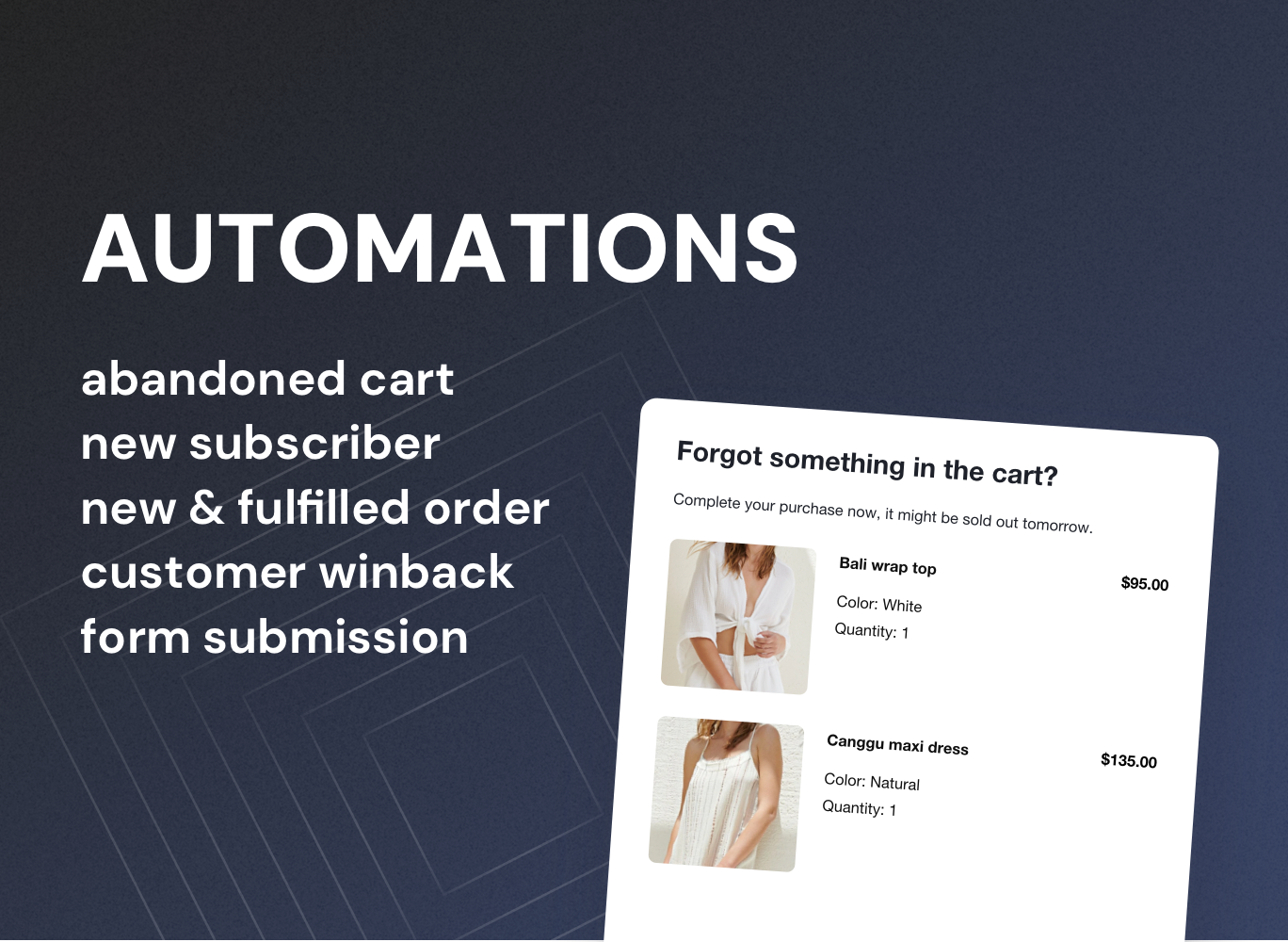 AUTOMATIONS

abandoned cart
new subscriber
new & fulfilled order
customer winback
form submission

Forgot something in the cart?

Complete your purchase now, it might be sold out tomorrow.

Bali wrap top
$95.00
Color: White
Quantity: 1

Canggu maxi dress
$135.00
Color: Natural
Quantity: 1